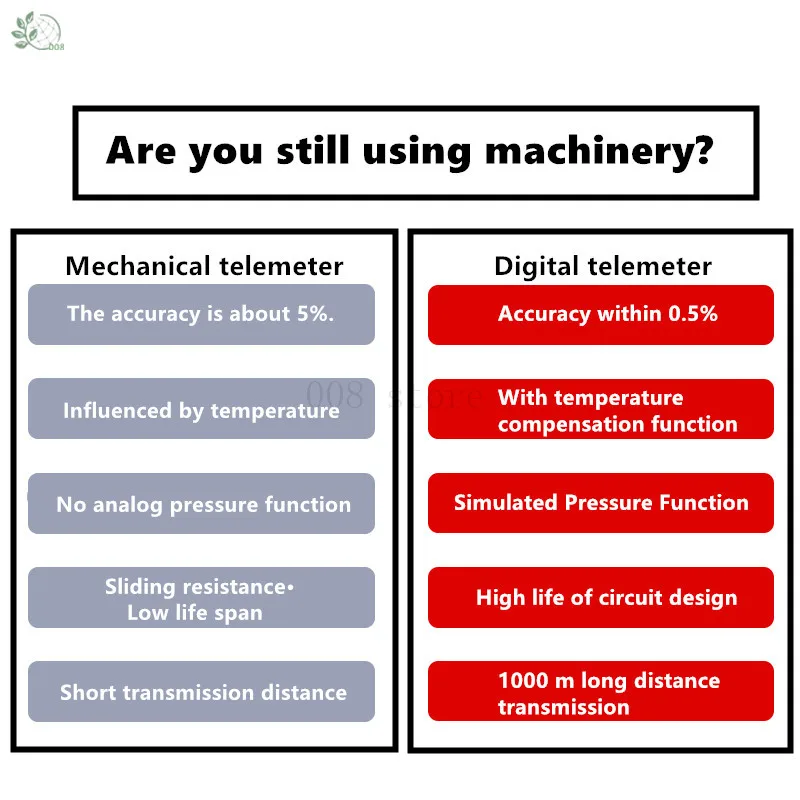 008

Are you still using machinery?

Mechanical telemeter

The accuracy is about 5%.

Influenced by temperature

No analog pressure function

Sliding resistance• Low life span

Short transmission distance

Digital telemeter

Accuracy within 0.5%

With temperature compensation function

Simulated Pressure Function

High life of circuit design

1000 m long distance transmission

008 store